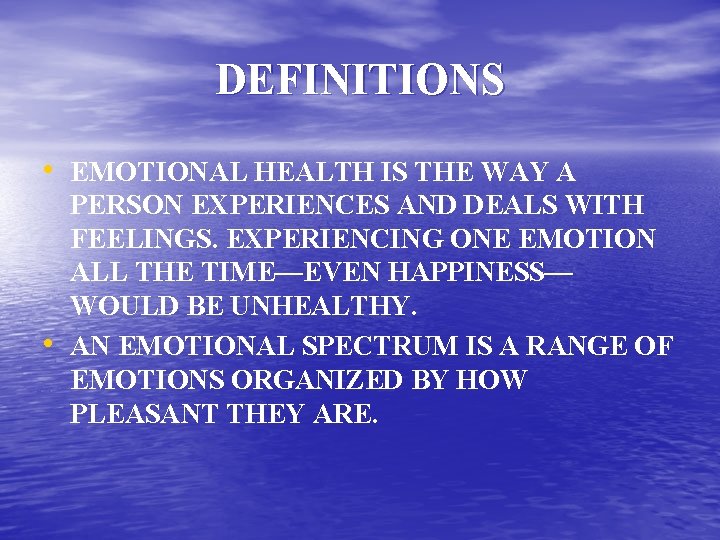 DEFINITIONS

• EMOTIONAL HEALTH IS THE WAY A PERSON EXPERIENCES AND DEALS WITH FEELINGS. EXPERIENCING ONE EMOTION ALL THE TIME—EVEN HAPPINESS—WOULD BE UNHEALTHY.

• AN EMOTIONAL SPECTRUM IS A RANGE OF EMOTIONS ORGANIZED BY HOW PLEASANT THEY ARE.